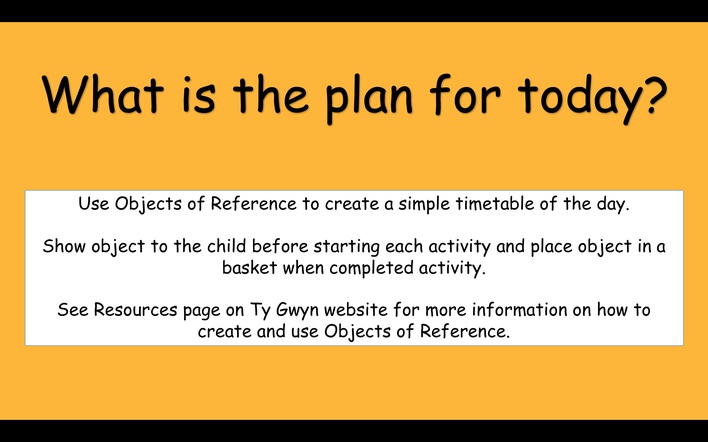 What is the plan for today?

Use Objects of Reference to create a simple timetable of the day.

Show object to the child before starting each activity and place object in a basket when completed activity.

See Resources page on Ty Gwyn website for more information on how to create and use Objects of Reference.